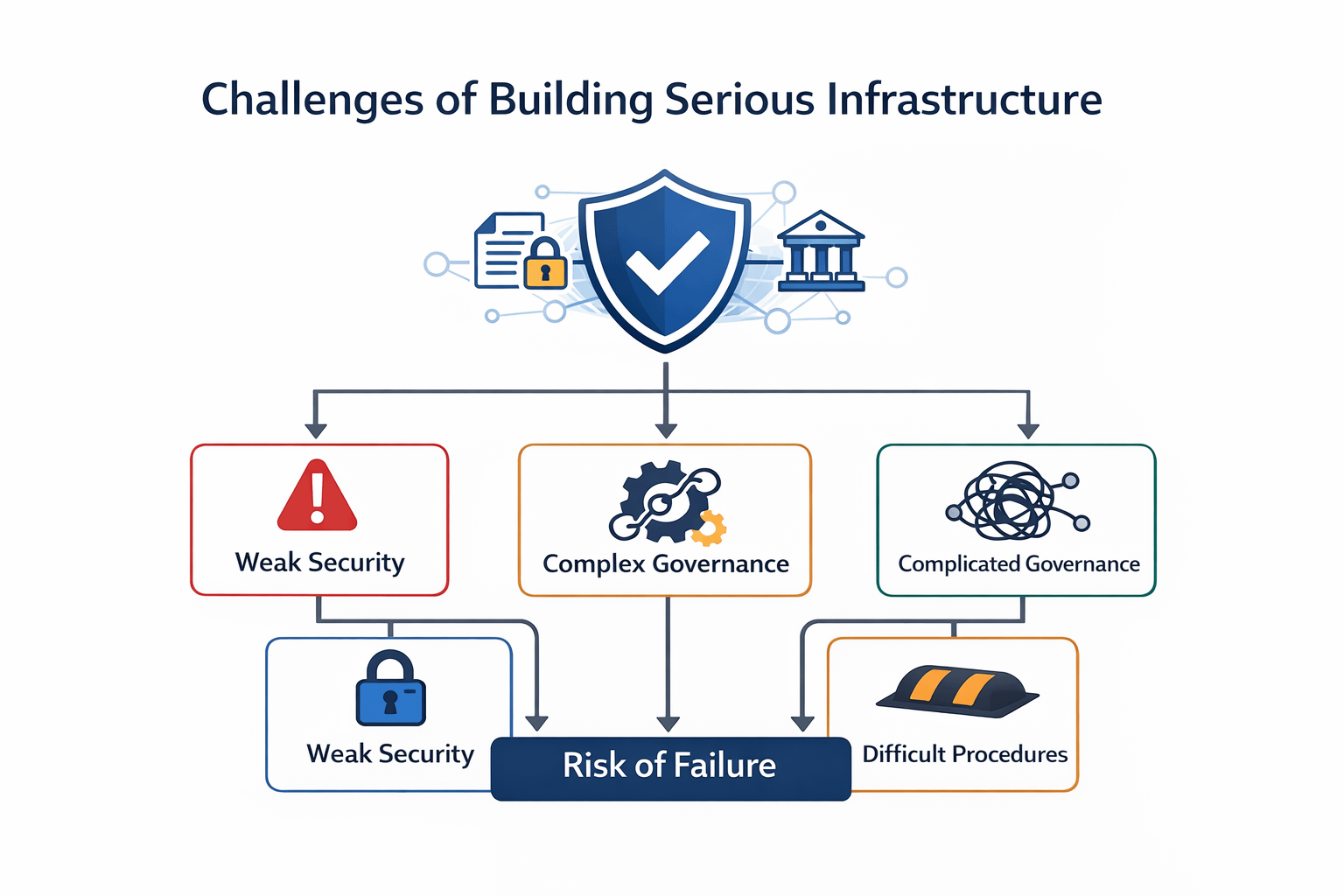 Challenges of Building Serious Infrastructure

Weak Security

Complex Governance

Complicated Governance

Weak Security

Risk of Failure

Difficult Procedures